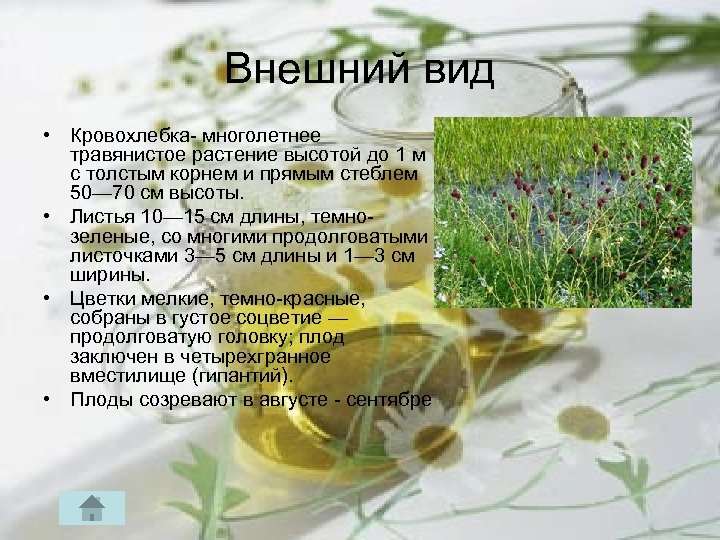 Внешний вид

• Кровохлебка- многолетнее травянистое растение высотой до 1 м с толстым корнем и прямым стеблем 50—70 см высоты.

• Листья 10—15 см длины, темно-зеленые, со многими продолговатыми листочками 3—5 см длины и 1—3 см ширины.

• Цветки мелкие, темно-красные, собраны в густое соцветие — продолговатую головку; плод заключен в четырехгранное вместилище (гипантий).

• Плоды созревают в августе - сентябре